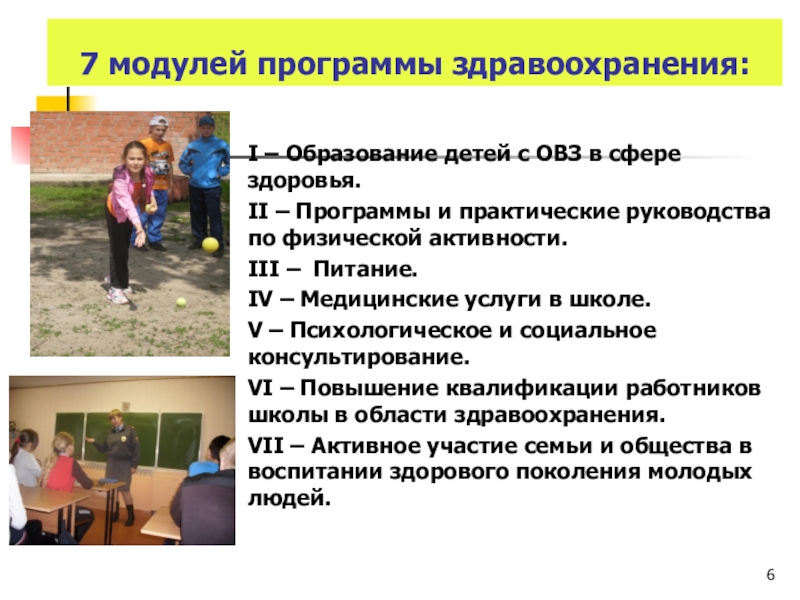 7 модулей программы здравоохранения:

I – Образование детей с ОВЗ в сфере здоровья.

II – Программы и практические руководства по физической активности.

III – Питание.

IV – Медицинские услуги в школе.

V – Психологическое и социальное консультирование.

VI – Повышение квалификации работников школы в области здравоохранения.

VII – Активное участие семьи и общества в воспитании здорового поколения молодых людей.

6